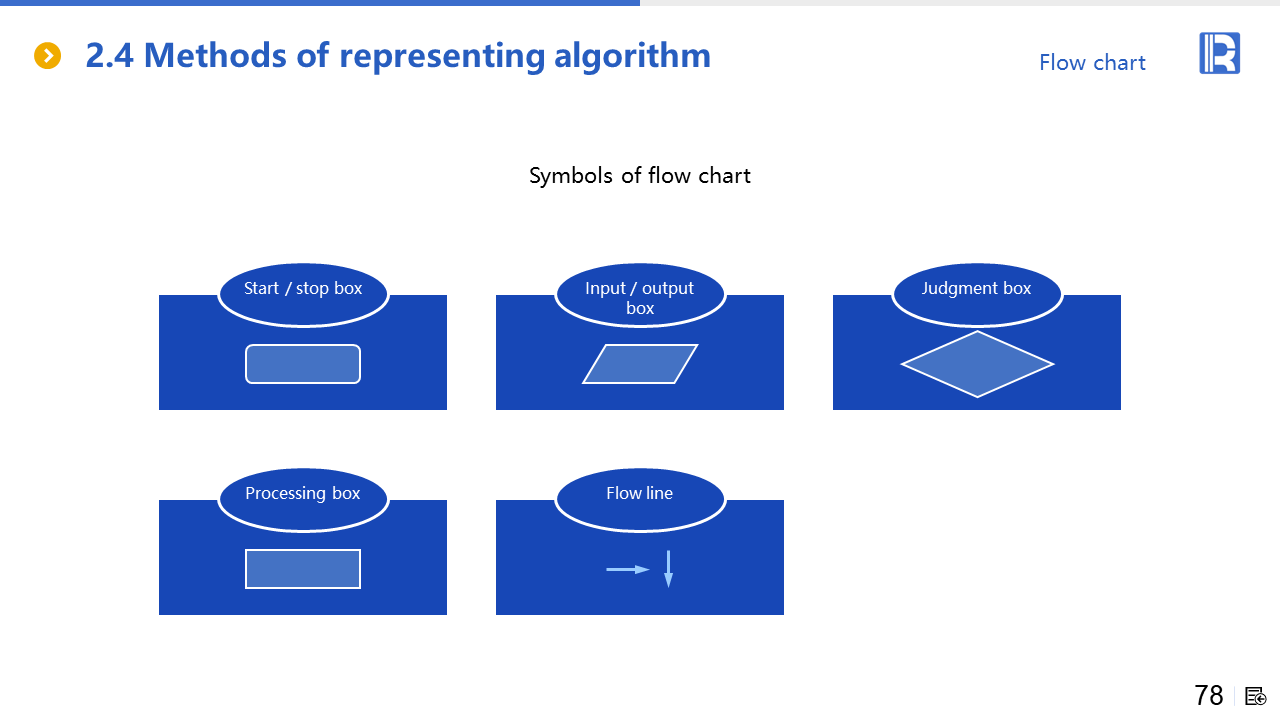 2.4 Methods of representing algorithm

Flow chart

Symbols of flow chart

Start / stop box

Input / output box

Judgment box

Processing box

Flow line

78